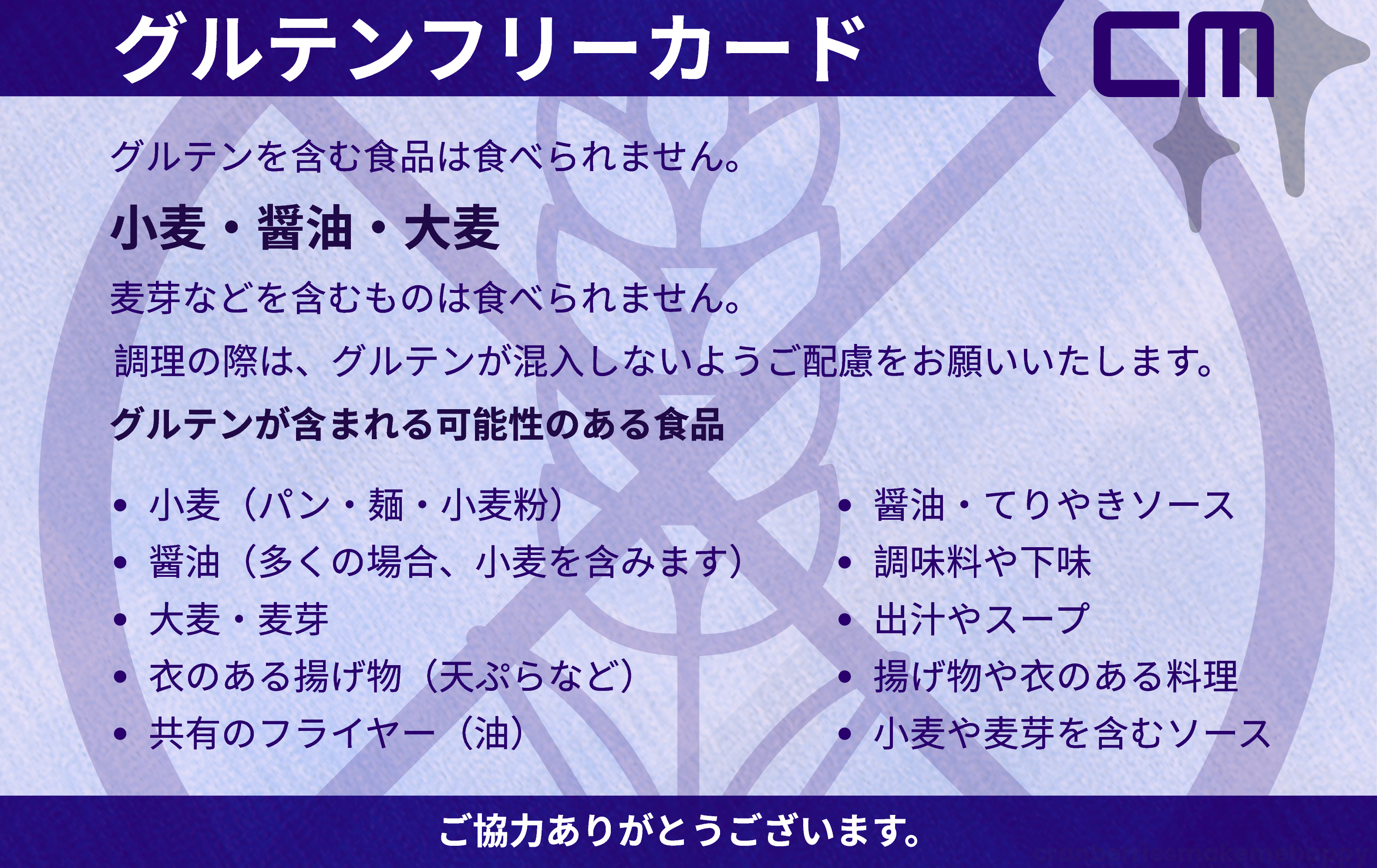 グルテンフリーカード

CM

グルテンを含む食品は食べられません。

小麦・醤油・大麦

麦芽などを含むものは食べられません。

調理の際は、グルテンが混入しないようご配慮をお願いいたします。

グルテンが含まれる可能性のある食品

• 小麦（パン・麺・小麦粉）
• 醤油（多くの場合、小麦を含みます）
• 大麦・麦芽
• 衣のある揚げ物（天ぷらなど）
• 共有のフライヤー（油）

• 醤油・てりやきソース
• 調味料や下味
• 出汁やスープ
• 揚げ物や衣のある料理
• 小麦や麦芽を含むソース

ご協力ありがとうございます。